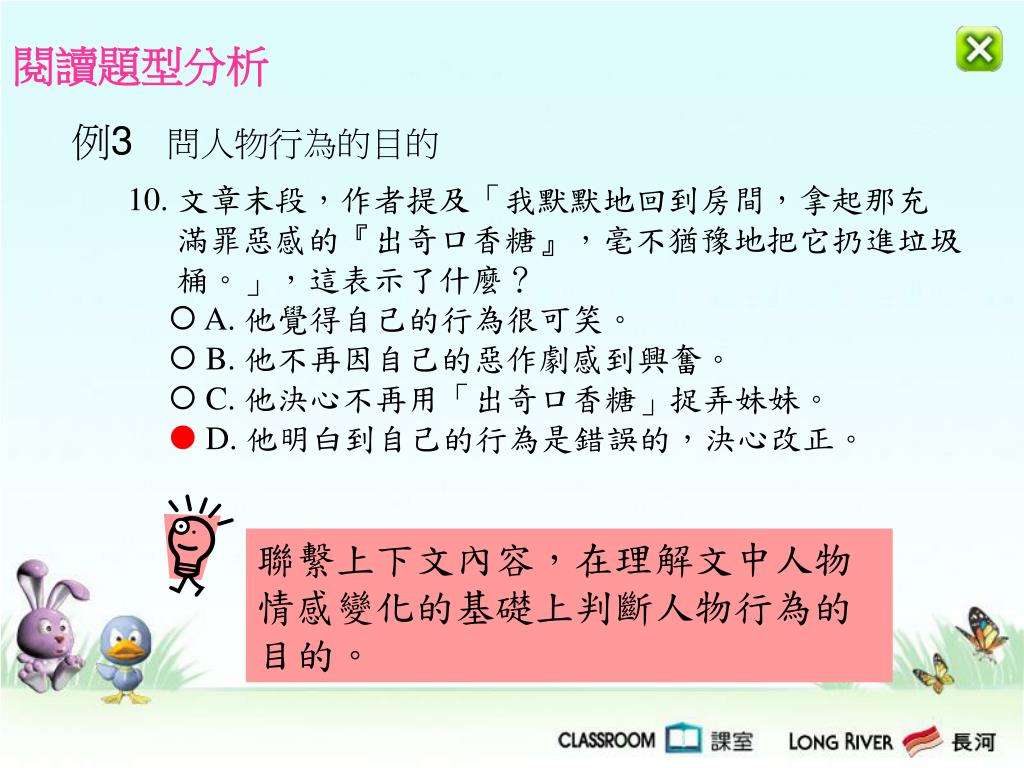 閱讀題型分析

例3　問人物行為的目的

10. 文章末段，作者提及「我默默地回到房間，拿起那充滿罪惡感的『出奇口香糖』，毫不猶豫地把它扔進垃圾桶。」，這表示了什麼？

○ A. 他覺得自己的行為很可笑。
○ B. 他不再因自己的惡作劇感到興奮。
○ C. 他決心不再用「出奇口香糖」捉弄妹妹。
● D. 他明白到自己的行為是錯誤的，決心改正。

聯繫上下文內容，在理解文中人物情感變化的基礎上判斷人物行為的目的。

CLASSROOM 課室　LONG RIVER 長河